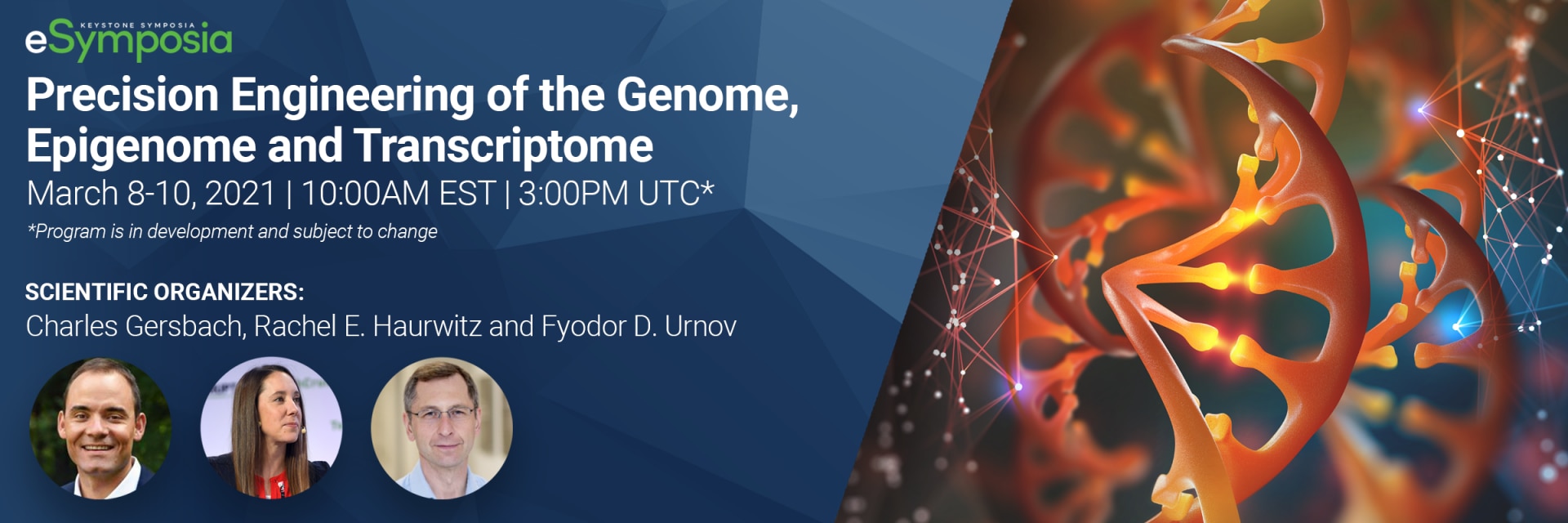 KEYSTONE SYMPOSIA
eSymposia

Precision Engineering of the Genome, Epigenome and Transcriptome

March 8-10, 2021 | 10:00AM EST | 3:00PM UTC*

*Program is in development and subject to change

SCIENTIFIC ORGANIZERS:
Charles Gersbach, Rachel E. Haurwitz and Fyodor D. Urnov